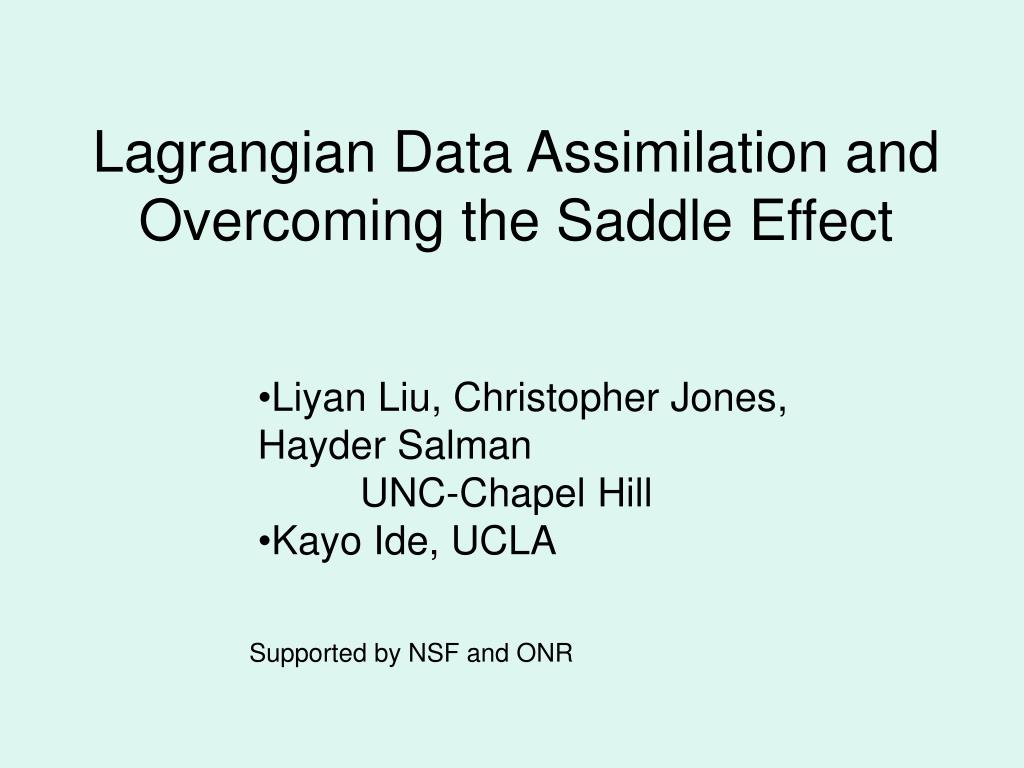 Lagrangian Data Assimilation and Overcoming the Saddle Effect

•Liyan Liu, Christopher Jones, Hayder Salman
UNC-Chapel Hill
•Kayo Ide, UCLA

Supported by NSF and ONR